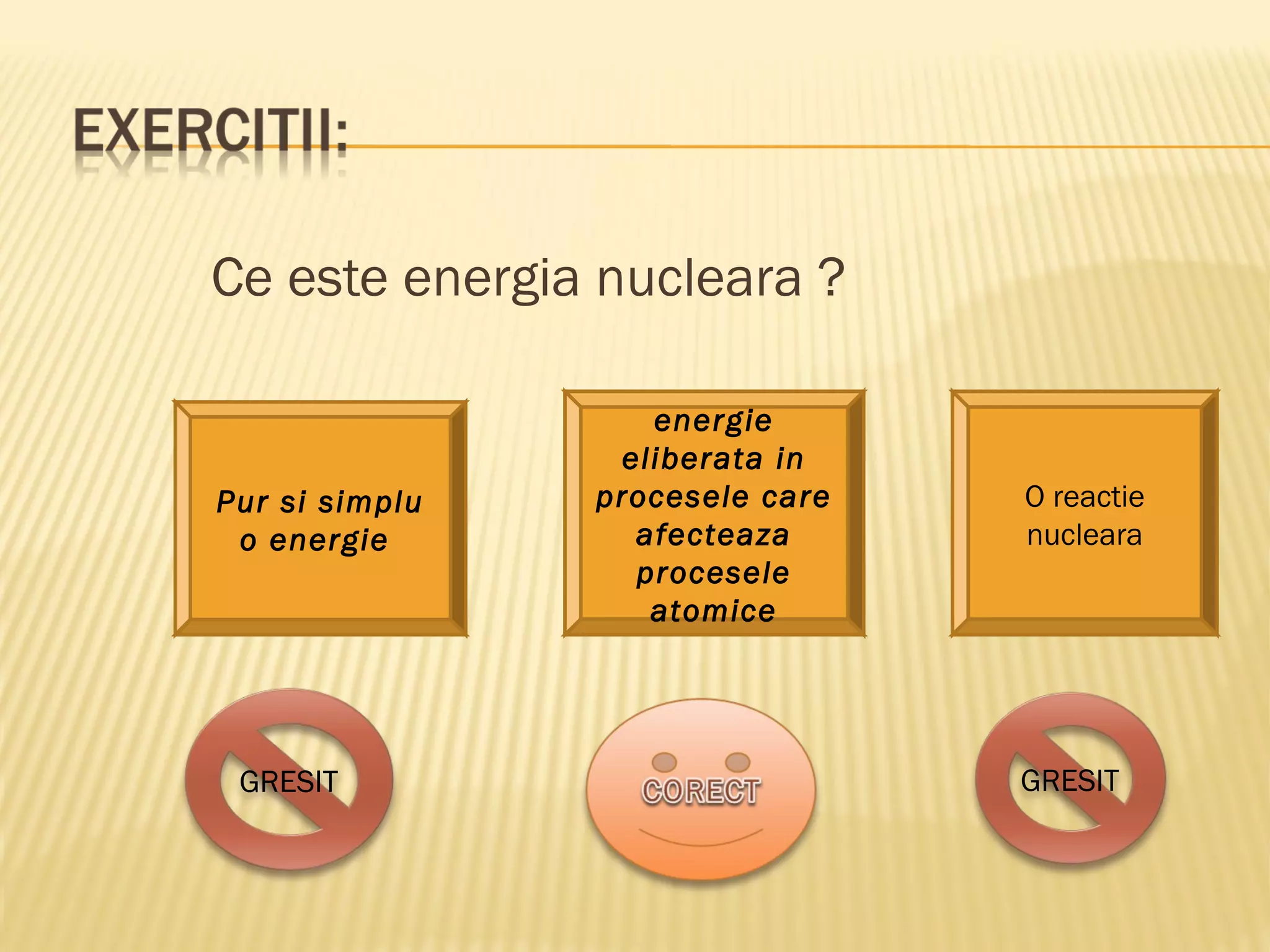 EXERCITII:

Ce este energia nucleara ?

Pur si simplu o energie

energie eliberata in procesele care afecteaza procesele atomice

O reactie nucleara

GRESIT

CORECT

GRESIT